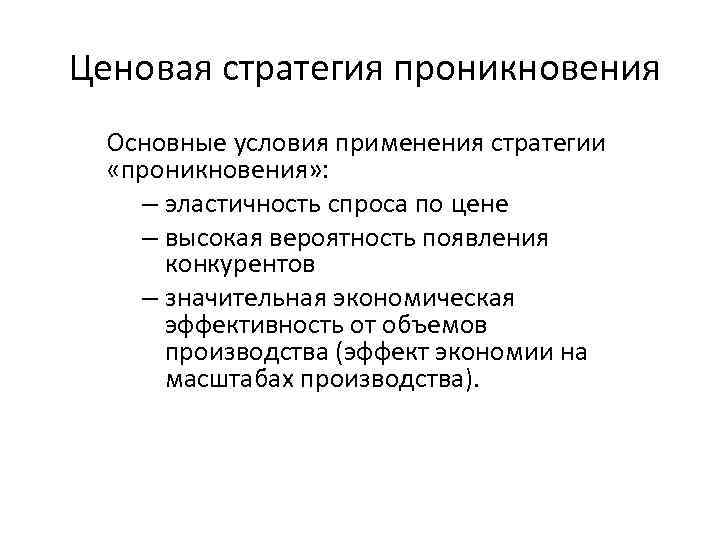 Ценовая стратегия проникновения

Основные условия применения стратегии «проникновения»:

– эластичность спроса по цене
– высокая вероятность появления конкурентов
– значительная экономическая эффективность от объемов производства (эффект экономии на масштабах производства).